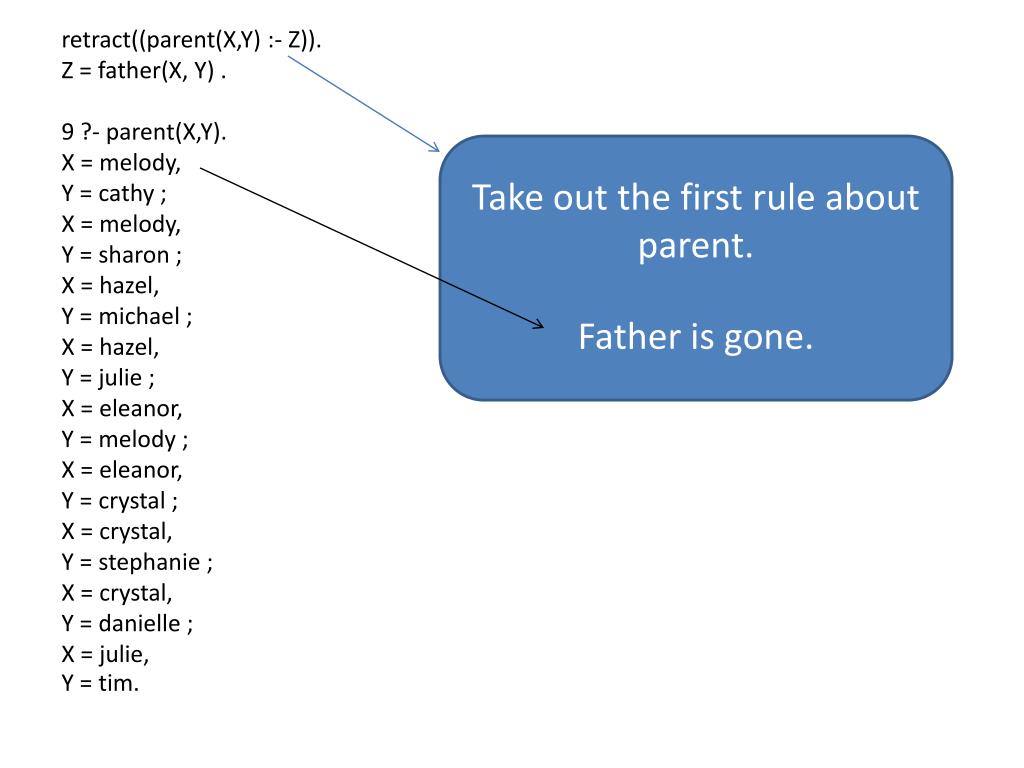 retract((parent(X,Y) :- Z)).
Z = father(X, Y) .

9 ?- parent(X,Y).
X = melody,
Y = cathy ;
X = melody,
Y = sharon ;
X = hazel,
Y = michael ;
X = hazel,
Y = julie ;
X = eleanor,
Y = melody ;
X = eleanor,
Y = crystal ;
X = crystal,
Y = stephanie ;
X = crystal,
Y = danielle ;
X = julie,
Y = tim.

Take out the first rule about parent.

Father is gone.